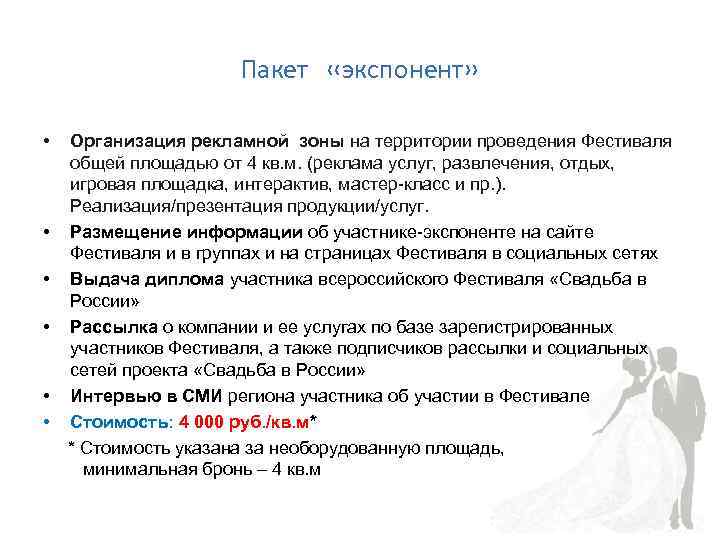 Пакет «экспонент»

• Организация рекламной зоны на территории проведения Фестиваля общей площадью от 4 кв.м. (реклама услуг, развлечения, отдых, игровая площадка, интерактив, мастер-класс и пр.). Реализация/презентация продукции/услуг.
• Размещение информации об участнике-экспоненте на сайте Фестиваля и в группах и на страницах Фестиваля в социальных сетях
• Выдача диплома участника всероссийского Фестиваля «Свадьба в России»
• Рассылка о компании и ее услугах по базе зарегистрированных участников Фестиваля, а также подписчиков рассылки и социальных сетей проекта «Свадьба в России»
• Интервью в СМИ региона участника об участии в Фестивале
• Стоимость: 4 000 руб./кв.м*

* Стоимость указана за необорудованную площадь, минимальная бронь – 4 кв.м